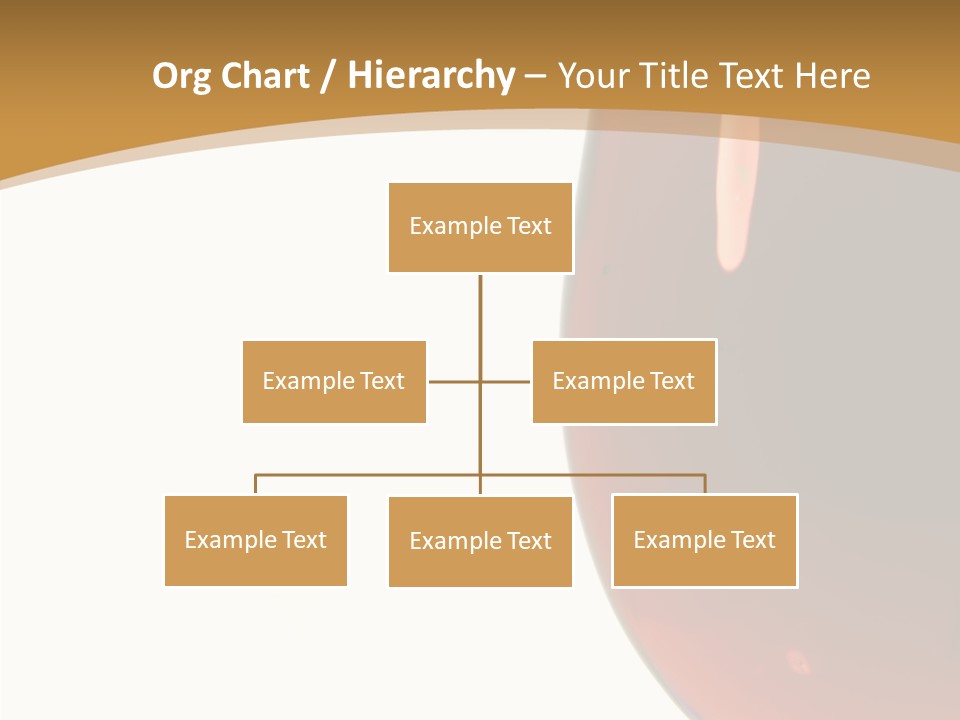 Org Chart / Hierarchy – Your Title Text Here

Example Text

Example Text

Example Text

Example Text

Example Text

Example Text